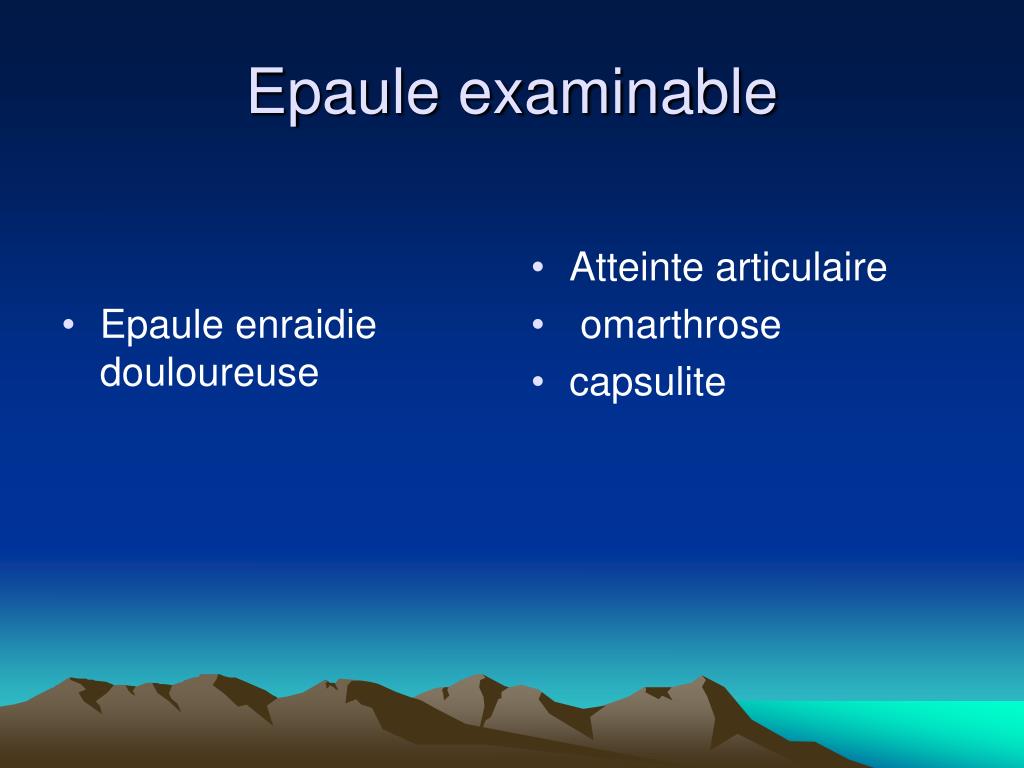 Epaule examinable

• Epaule enraidie douloureuse

• Atteinte articulaire
• omarthrose
• capsulite